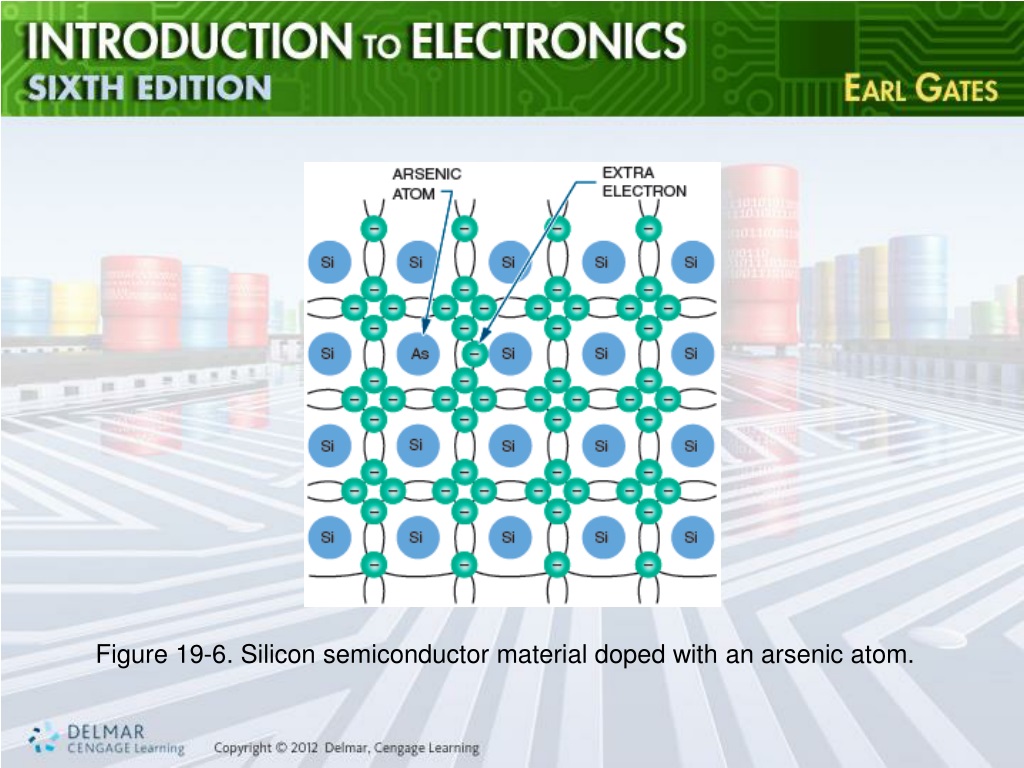 INTRODUCTION TO ELECTRONICS
SIXTH EDITION
EARL GATES

ARSENIC ATOM
EXTRA ELECTRON

Si Si Si Si Si
Si As Si Si Si
Si Si Si Si Si
Si Si Si Si Si

Figure 19-6. Silicon semiconductor material doped with an arsenic atom.

DELMAR CENGAGE Learning
Copyright © 2012 Delmar, Cengage Learning